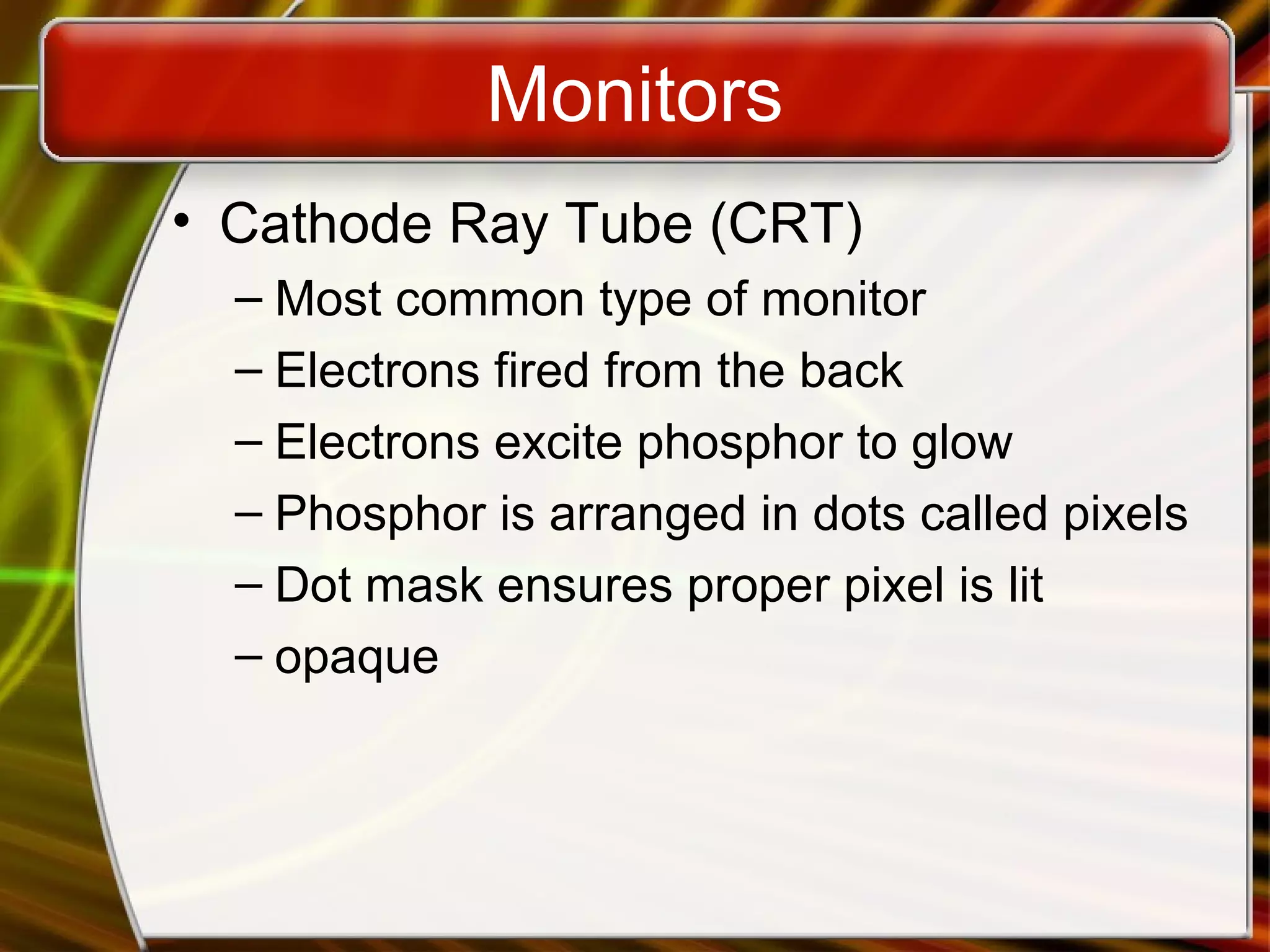 Monitors

• Cathode Ray Tube (CRT)
– Most common type of monitor
– Electrons fired from the back
– Electrons excite phosphor to glow
– Phosphor is arranged in dots called pixels
– Dot mask ensures proper pixel is lit
– opaque